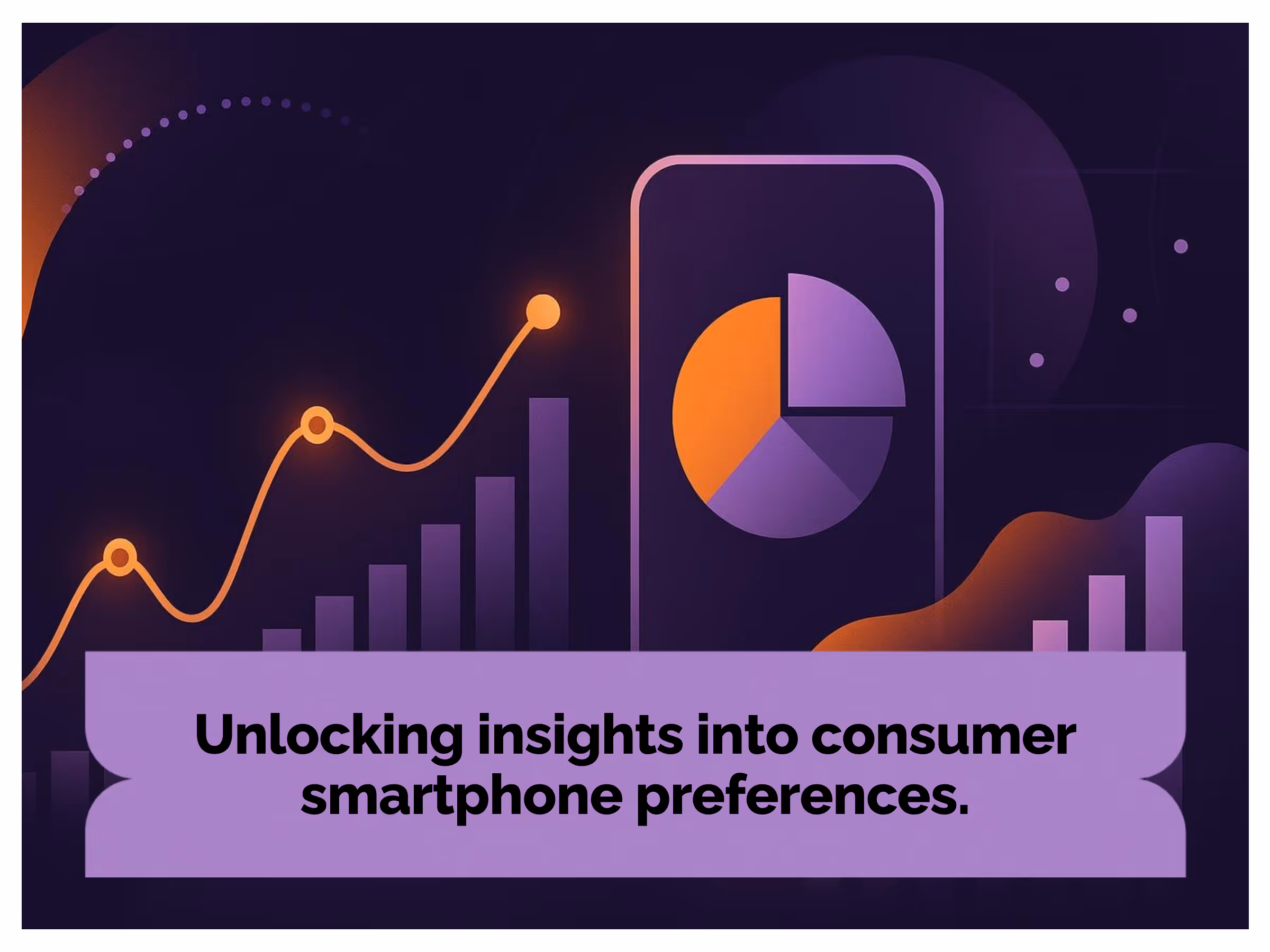 Unlocking insights into consumer smartphone preferences.